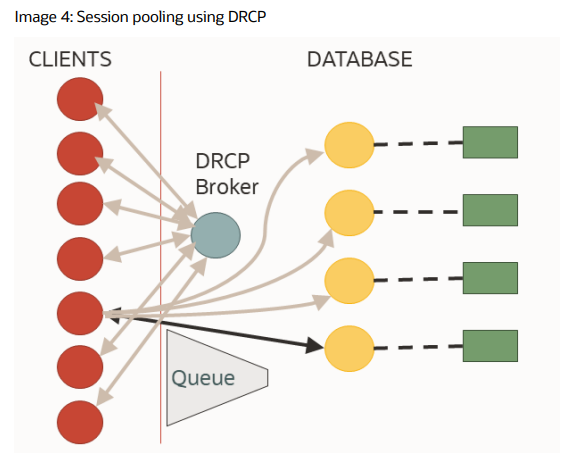 Image 4: Session pooling using DRCP

CLIENTS

DATABASE

DRCP Broker

Queue